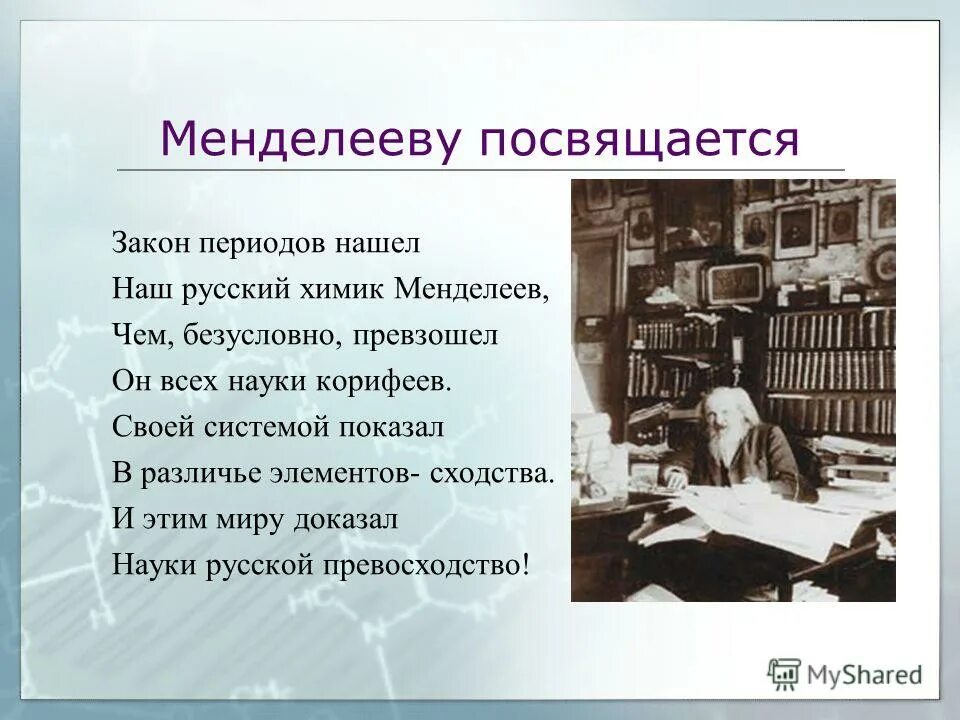 Менделееву посвящается

Закон периодов нашел
Наш русский химик Менделеев,
Чем, безусловно, превзошел
Он всех науки корифеев.
Своей системой показал
В различье элементов- сходства.
И этим миру доказал
Науки русской превосходство!

MyShared